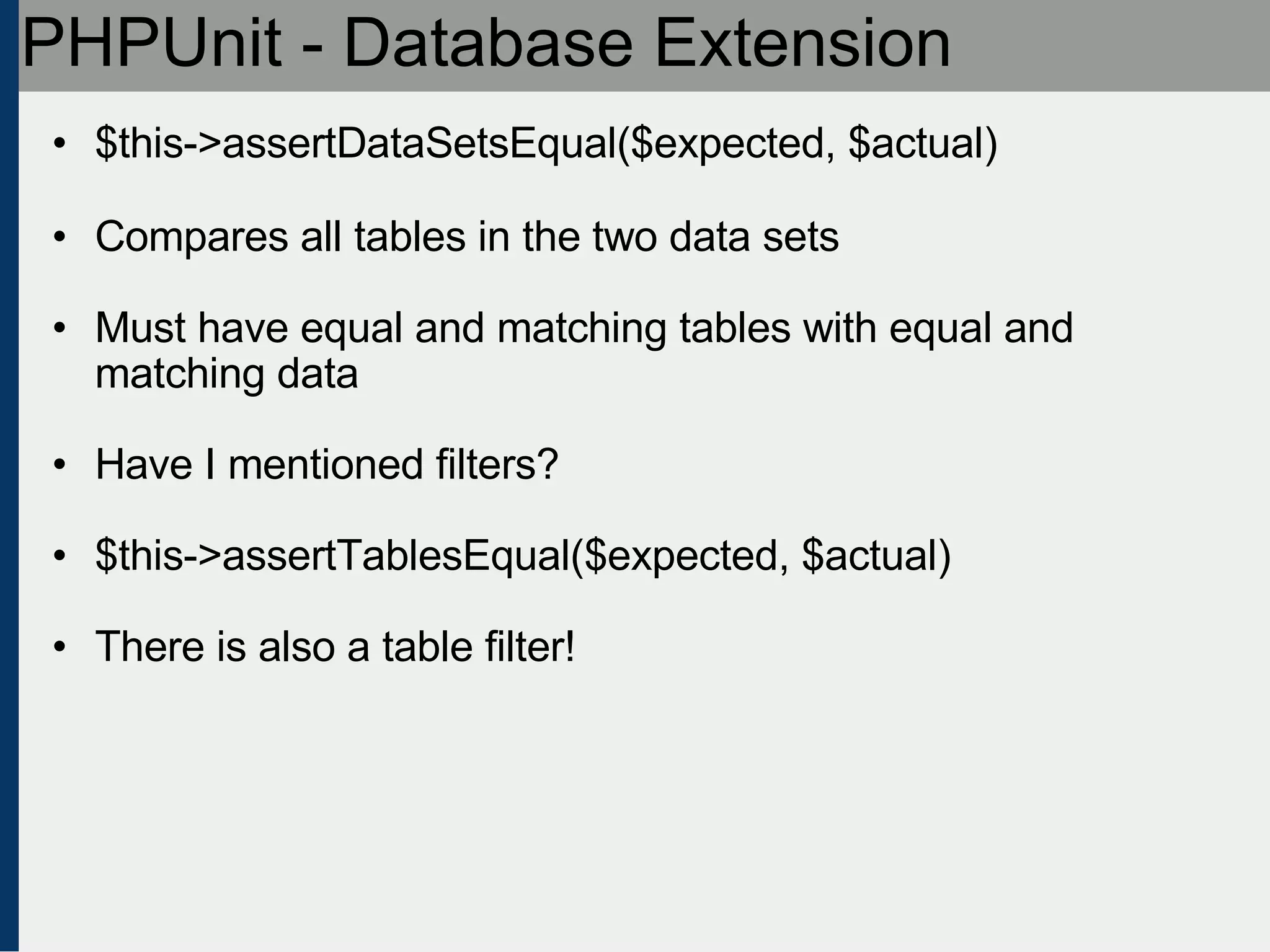 PHPUnit - Database Extension

• \$this->assertDataSetsEqual(\$expected, \$actual)

• Compares all tables in the two data sets

• Must have equal and matching tables with equal and matching data

• Have I mentioned filters?

• \$this->assertTablesEqual(\$expected, \$actual)

• There is also a table filter!